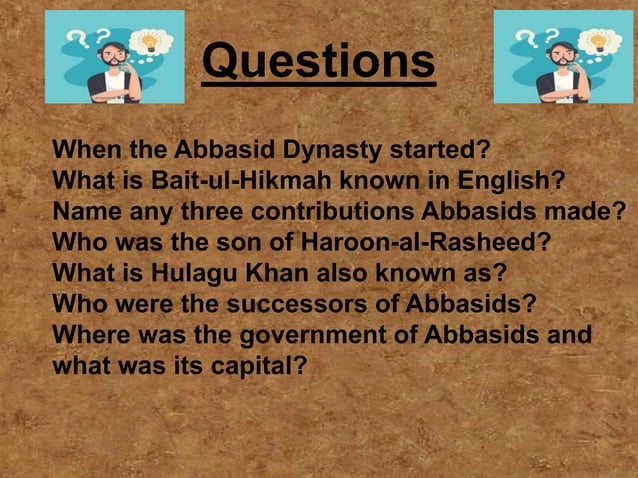 Questions

When the Abbasid Dynasty started?
What is Bait-ul-Hikmah known in English?
Name any three contributions Abbasids made?
Who was the son of Haroon-al-Rasheed?
What is Hulagu Khan also known as?
Who were the successors of Abbasids?
Where was the government of Abbasids and what was its capital?